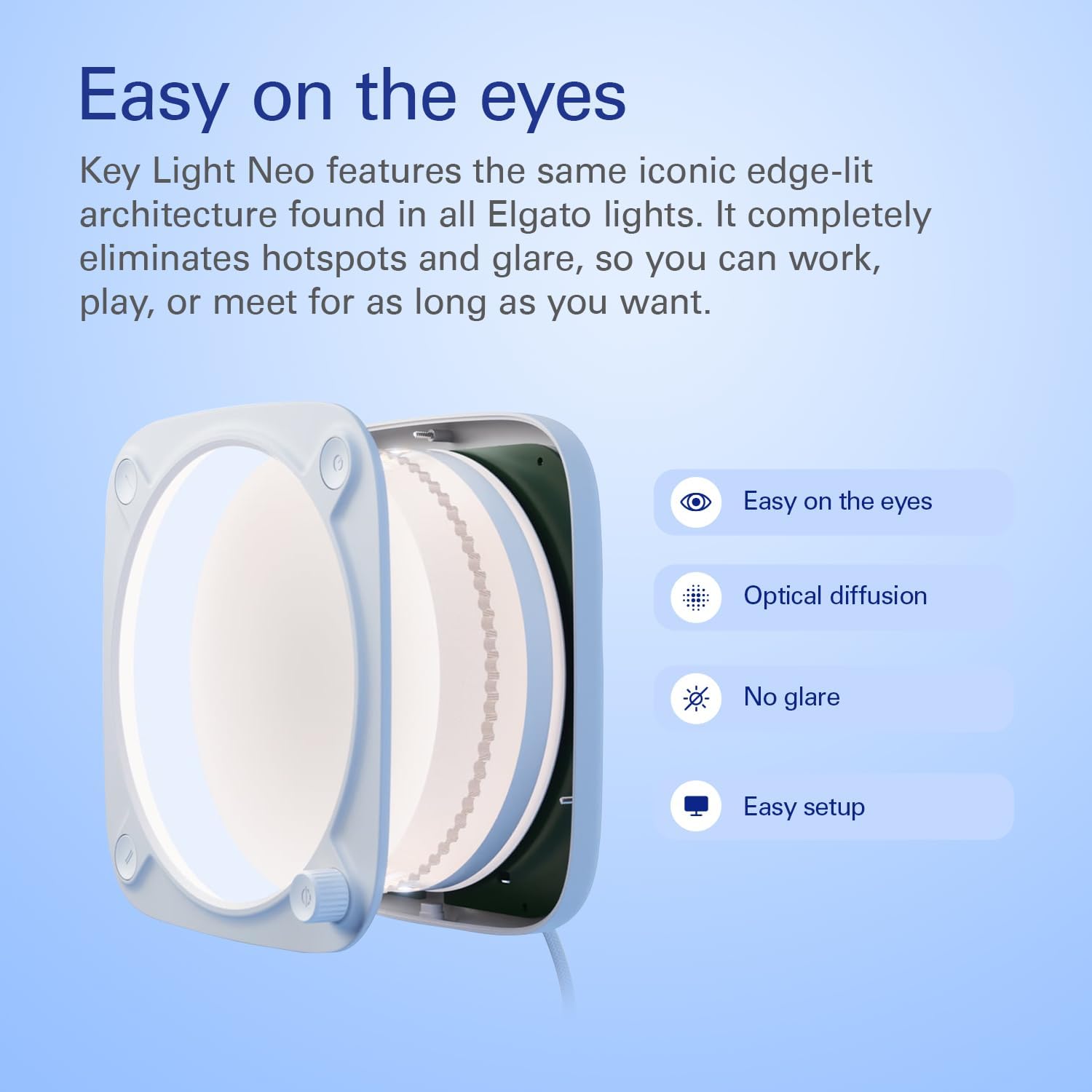 Easy on the eyes

Key Light Neo features the same iconic edge-lit architecture found in all Elgato lights. It completely eliminates hotspots and glare, so you can work, play, or meet for as long as you want.

Easy on the eyes

Optical diffusion

No glare

Easy setup